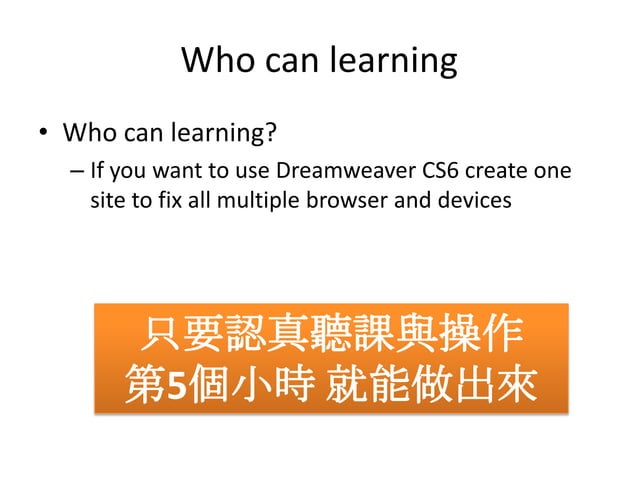 Who can learning

• Who can learning?

– If you want to use Dreamweaver CS6 create one site to fix all multiple browser and devices

只要認真聽課與操作
第5個小時 就能做出來